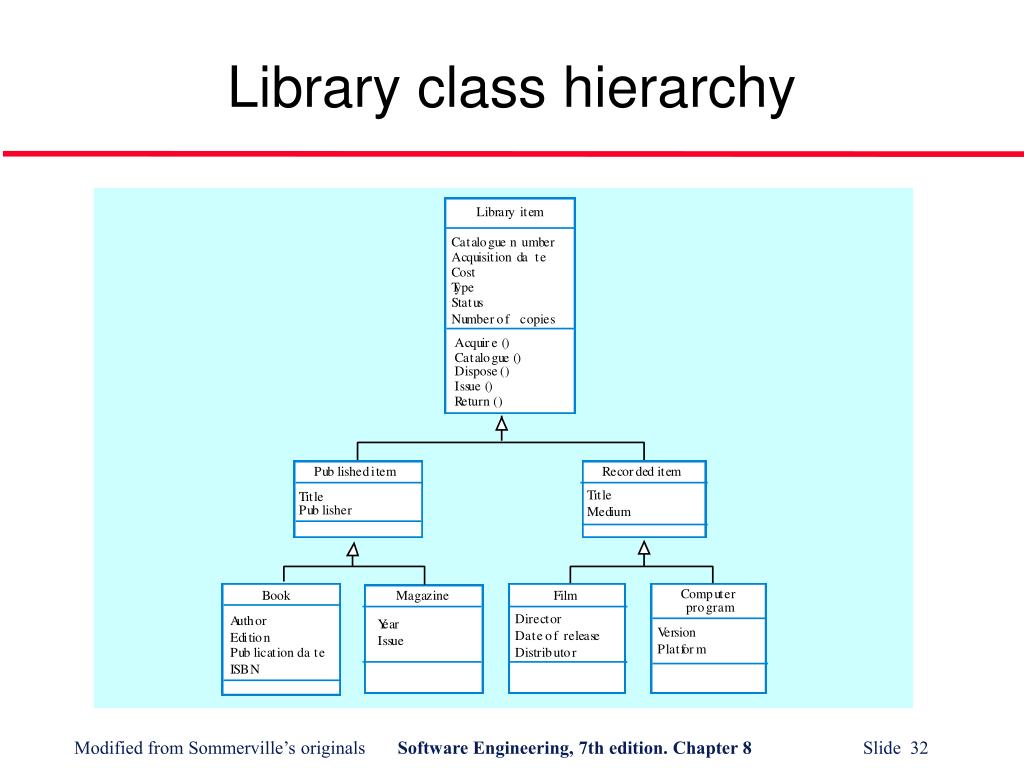 Library class hierarchy

Library item

Catalogue number
Acquisition date
Cost
Type
Status
Number of copies

Acquire ()
Catalogue ()
Dispose ()
Issue ()
Return ()

Published item

Title
Publisher

Recorded item

Title
Medium

Book

Author
Edition
Publication date
ISBN

Magazine

Year
Issue

Film

Director
Date of release
Distributor

Computer program

Version
Platform

Modified from Sommerville's originals Software Engineering, 7th edition. Chapter 8 Slide 32